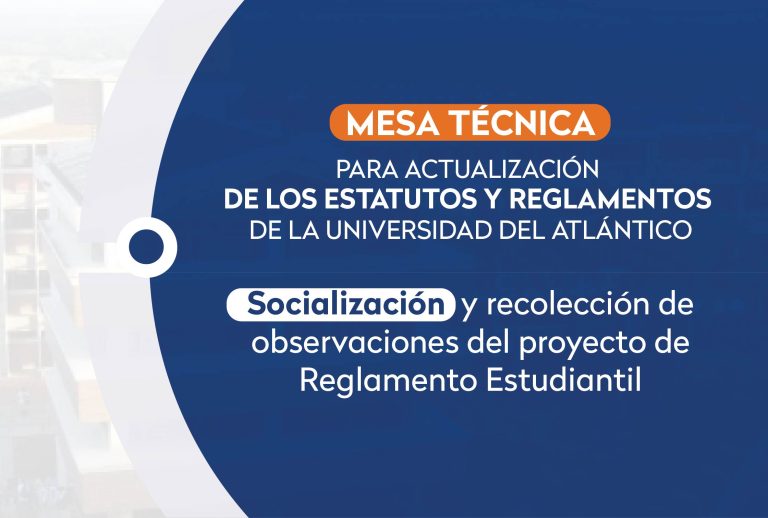 MESA TÉCNICA

PARA ACTUALIZACIÓN
DE LOS ESTATUTOS Y REGLAMENTOS
DE LA UNIVERSIDAD DEL ATLÁNTICO

Socialización y recolección de observaciones del proyecto de Reglamento Estudiantil